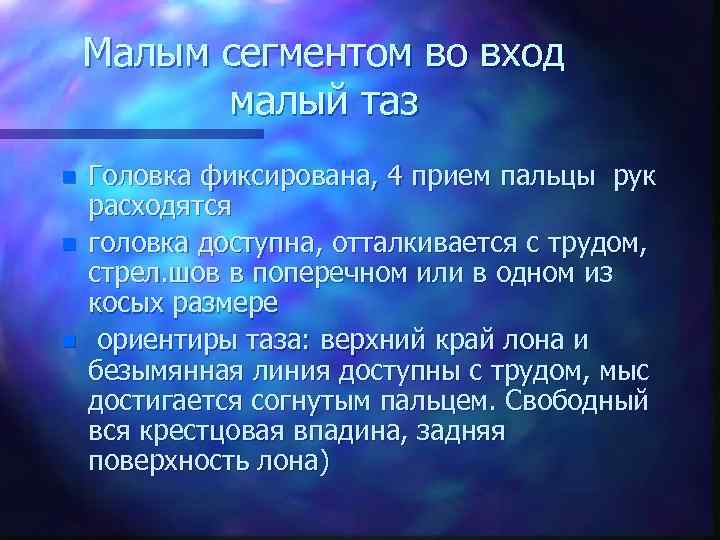 Малым сегментом во вход малый таз

Головка фиксирована, 4 прием пальцы рук расходятся

головка доступна, отталкивается с трудом, стрел.шов в поперечном или в одном из косых размере

ориентиры таза: верхний край лона и безымянная линия доступны с трудом, мыс достигается согнутым пальцем. Свободный вся крестцовая впадина, задняя поверхность лона)